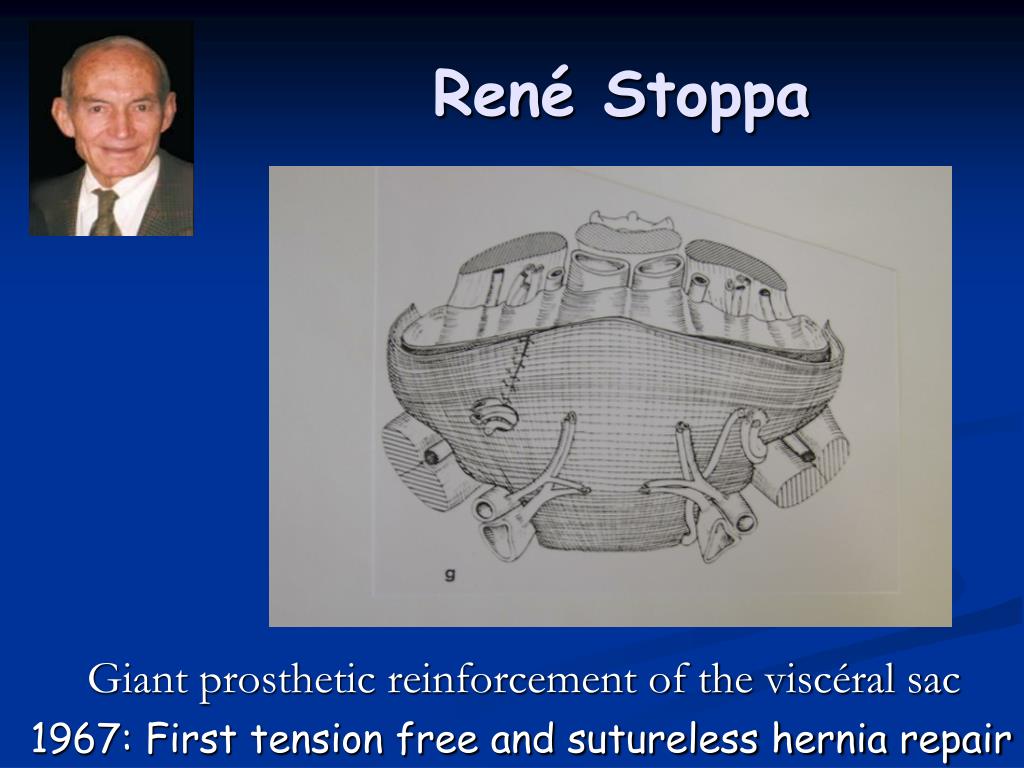 René Stoppa

g

Giant prosthetic reinforcement of the viscéral sac

1967: First tension free and sutureless hernia repair